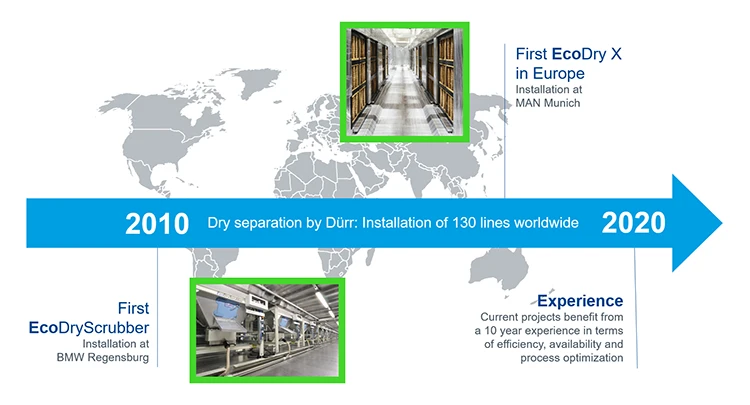 First EcoDry X in Europe
Installation at MAN Munich

2010 Dry separation by Dürr: Installation of 130 lines worldwide 2020

First EcoDryScrubber
Installation at BMW Regensburg

Experience
Current projects benefit from a 10 year experience in terms of efficiency, availability and process optimization